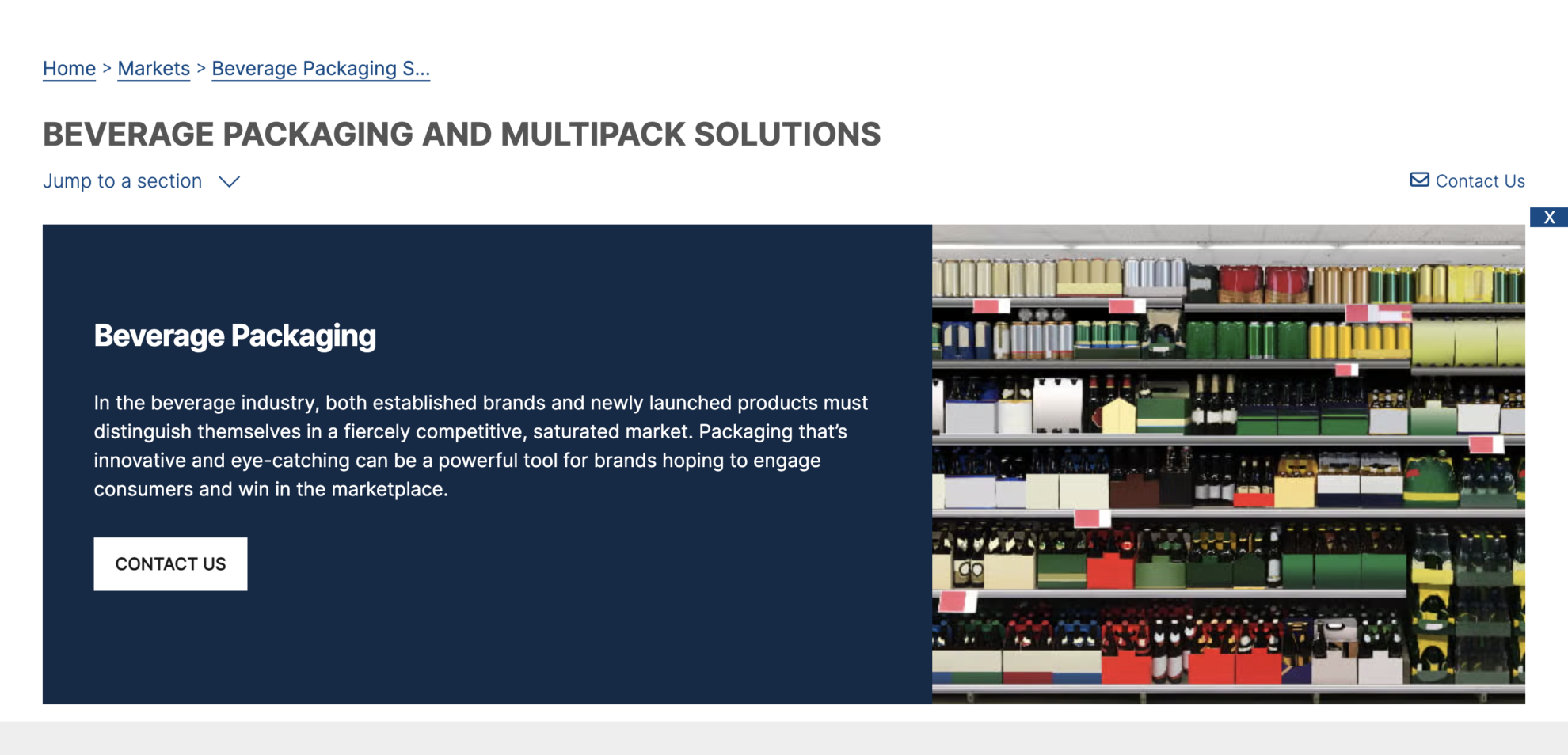 Home > Markets > Beverage Packaging S...

BEVERAGE PACKAGING AND MULTIPACK SOLUTIONS

Jump to a section

Contact Us

X

Beverage Packaging

In the beverage industry, both established brands and newly launched products must distinguish themselves in a fiercely competitive, saturated market. Packaging that's innovative and eye-catching can be a powerful tool for brands hoping to engage consumers and win in the marketplace.

CONTACT US